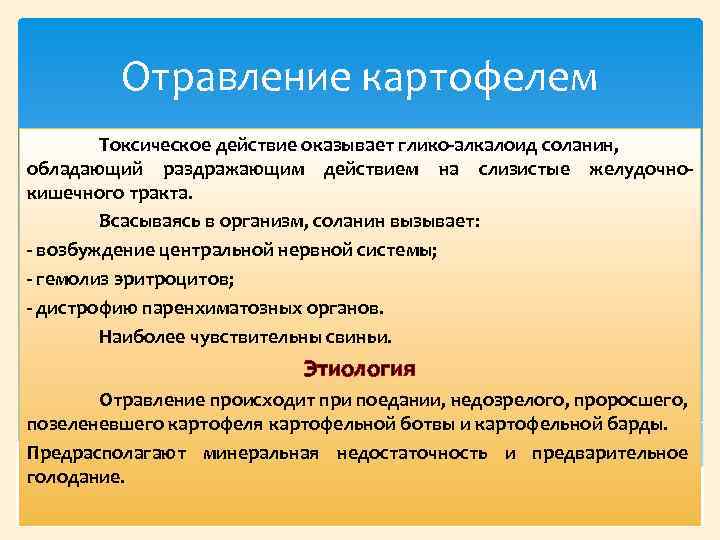 Отравление картофелем

Токсическое действие оказывает глико-алкалоид соланин, обладающий раздражающим действием на слизистые желудочно-кишечного тракта.

Всасываясь в организм, соланин вызывает:

- возбуждение центральной нервной системы;

- гемолиз эритроцитов;

- дистрофию паренхиматозных органов.

Наиболее чувствительны свиньи.

Этиология

Отравление происходит при поедании, недозрелого, проросшего, позеленевшего картофеля картофельной ботвы и картофельной барды.

Предрасполагают минеральная недостаточность и предварительное голодание.